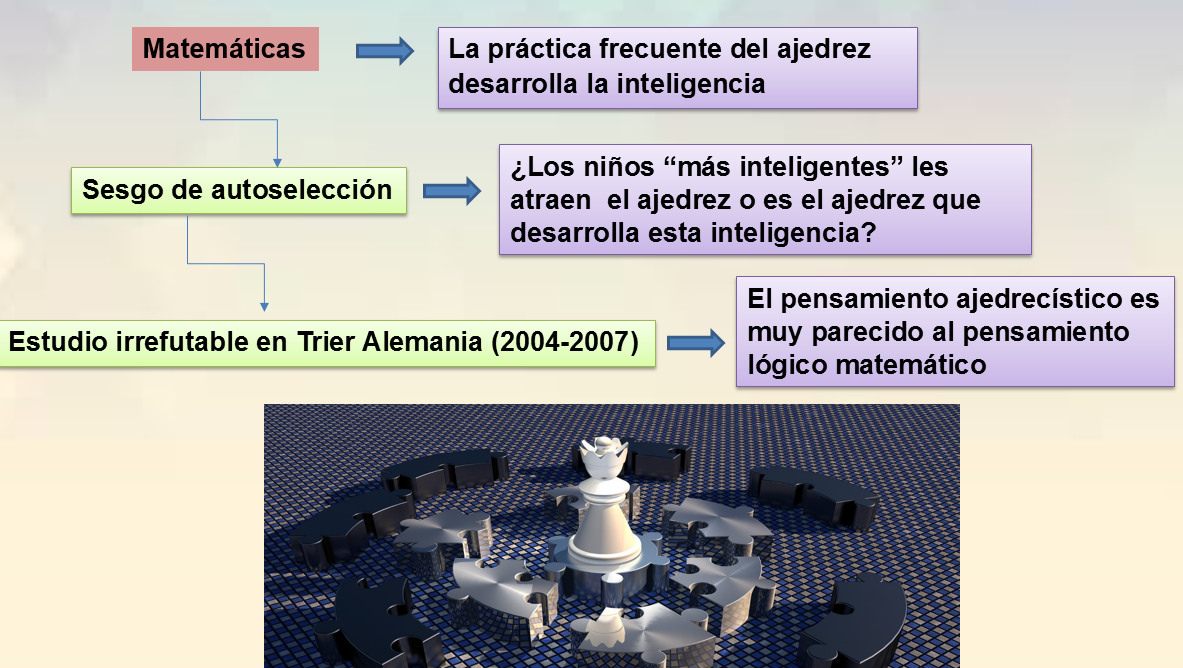 Matemáticas

La práctica frecuente del ajedrez desarrolla la inteligencia

Sesgo de autoselección

¿Los niños “más inteligentes” les atraen  el ajedrez o es el ajedrez que desarrolla esta inteligencia?

Estudio irrefutable en Trier Alemania (2004-2007)

El pensamiento ajedrecístico es muy parecido al pensamiento lógico matemático